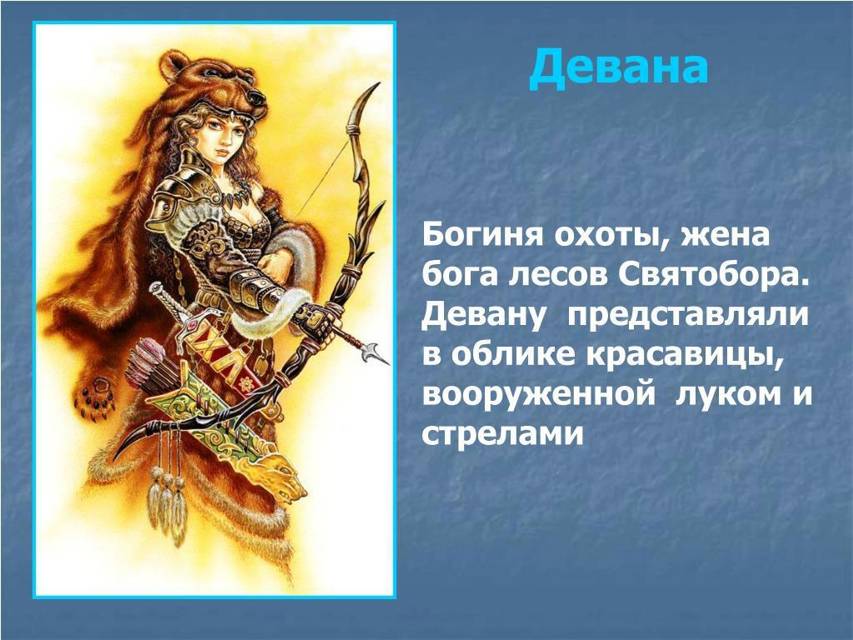 Девана

Богиня охоты, жена бога лесов Святобора. Девану представляли в облике красавицы, вооруженной луком и стрелами